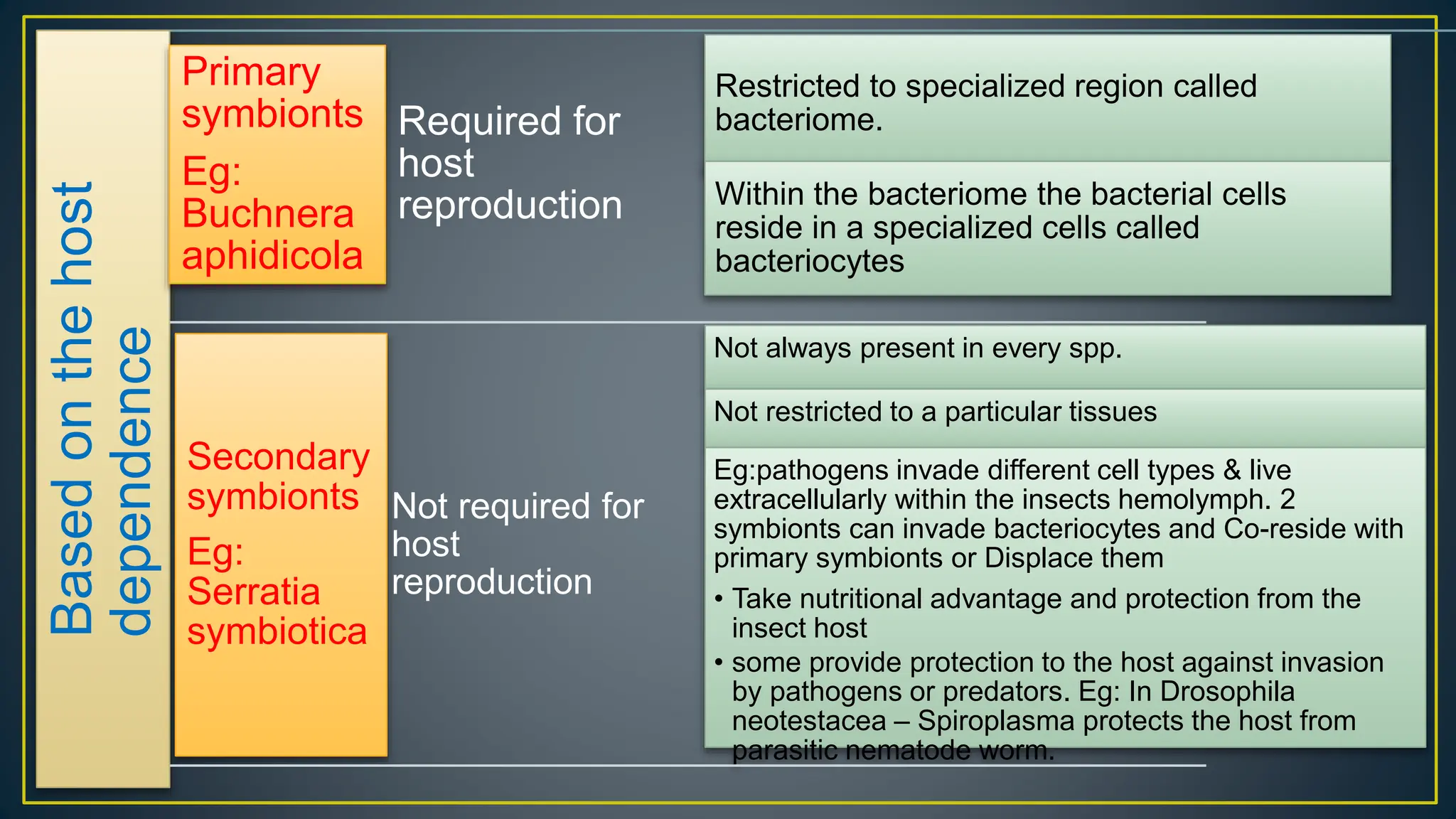 Based on the host dependence

Primary symbionts

Eg: Buchnera aphidicola

Required for host reproduction

Restricted to specialized region called bacteriome.

Within the bacteriome the bacterial cells reside in a specialized cells called bacteriocytes

Secondary symbionts

Eg: Serratia symbiotica

Not required for host reproduction

Not always present in every spp.

Not restricted to a particular tissues

Eg:pathogens invade different cell types & live extracellularly within the insects hemolymph. 2 symbionts can invade bacteriocytes and Co-reside with primary symbionts or Displace them

• Take nutritional advantage and protection from the insect host
• some provide protection to the host against invasion by pathogens or predators. Eg: In Drosophila neotestacea – Spiroplasma protects the host from parasitic nematode worm.